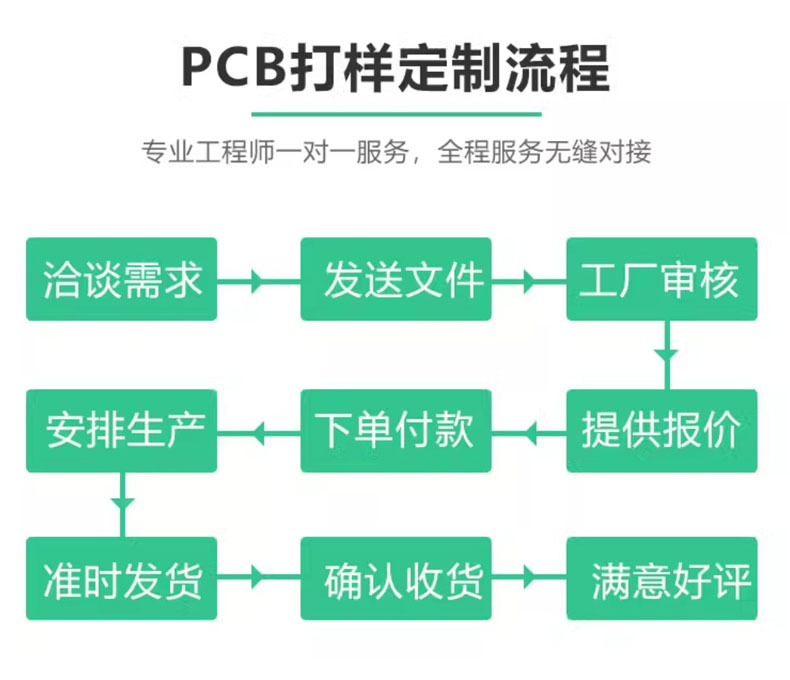 PCB打样定制流程

专业工程师一对一服务，全程服务无缝对接

洽谈需求

发送文件

工厂审核

提供报价

下单付款

安排生产

准时发货

确认收货

满意好评